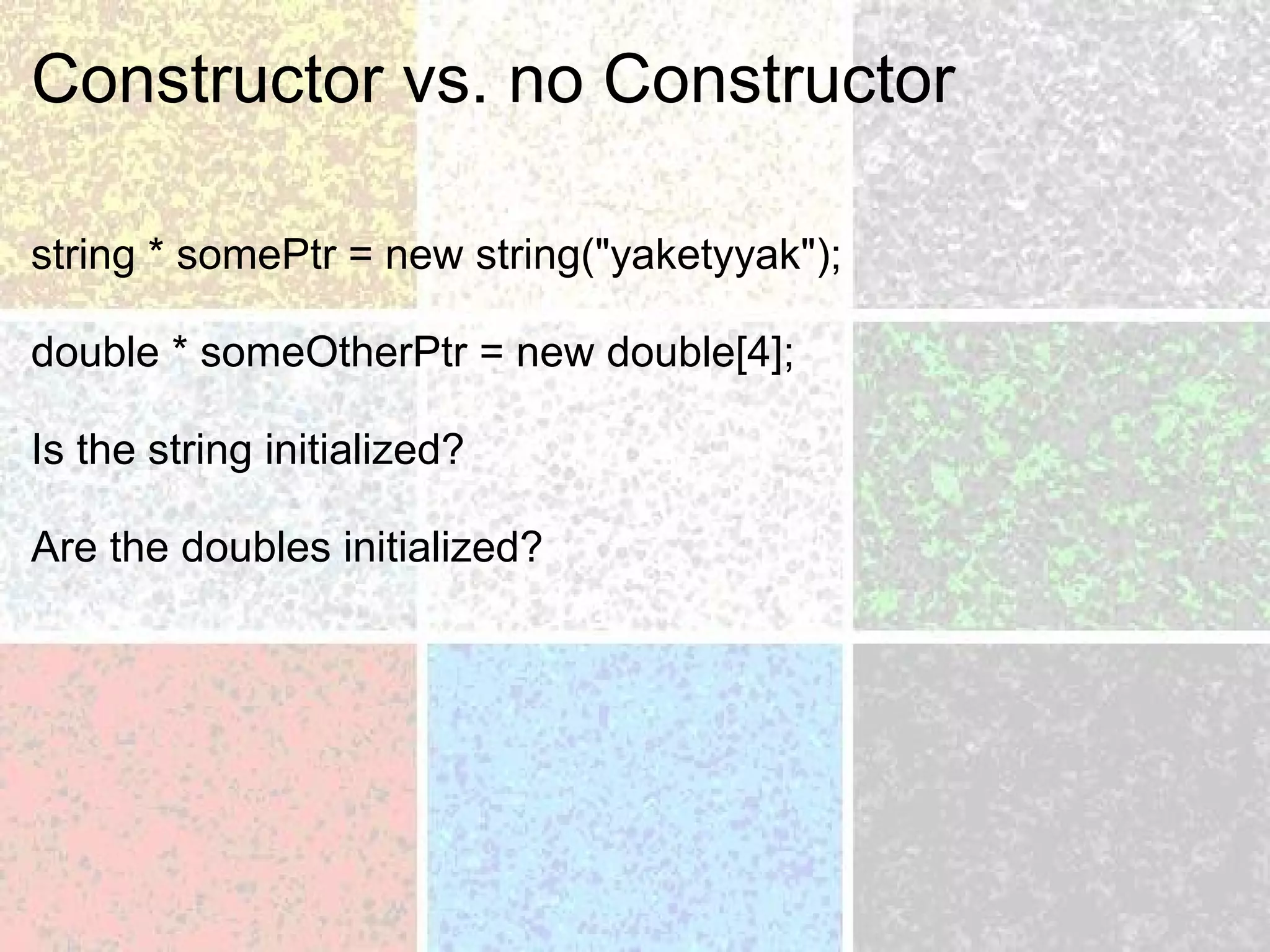 Constructor vs. no Constructor

string * somePtr = new string("yaketyyak");

double * someOtherPtr = new double[4];

Is the string initialized?

Are the doubles initialized?